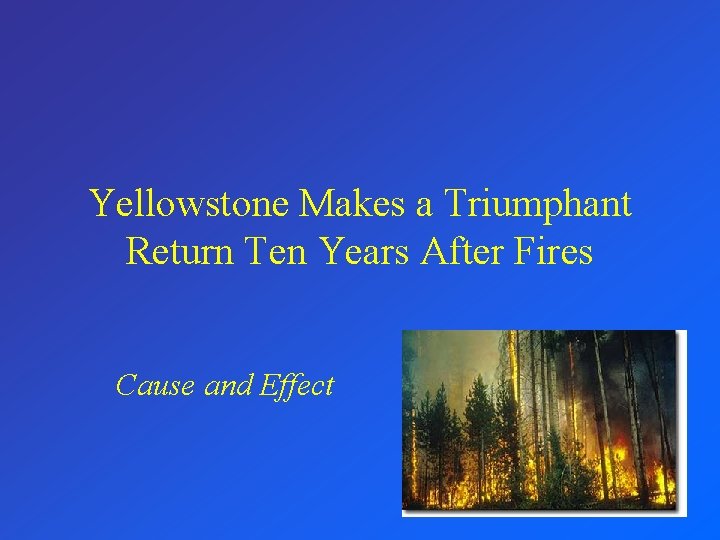 Yellowstone Makes a Triumphant Return Ten Years After Fires

Cause and Effect